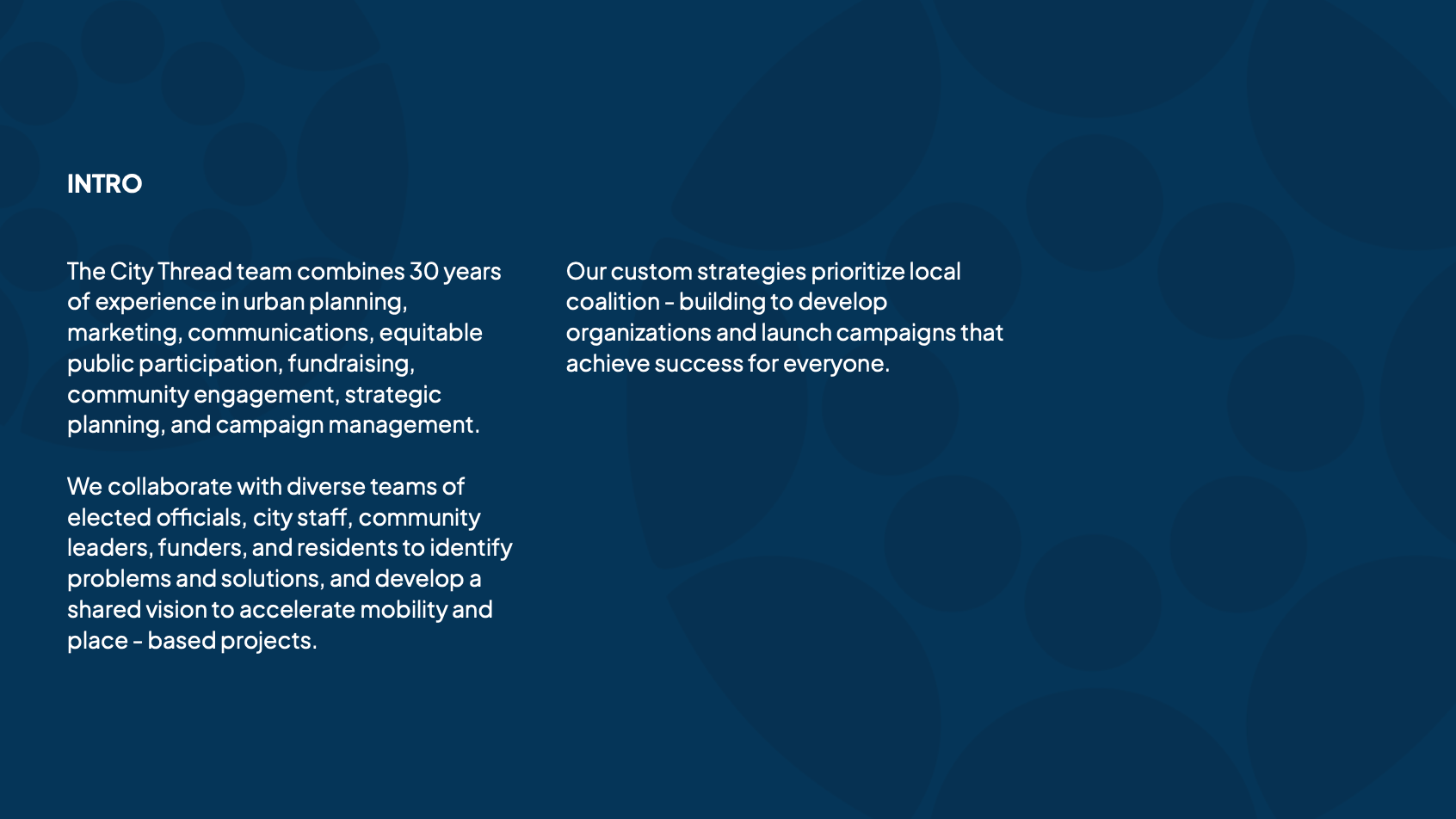 INTRO

The City Thread team combines 30 years of experience in urban planning, marketing, communications, equitable public participation, fundraising, community engagement, strategic planning, and campaign management.

We collaborate with diverse teams of elected officials, city staff, community leaders, funders, and residents to identify problems and solutions, and develop a shared vision to accelerate mobility and place - based projects.

Our custom strategies prioritize local coalition - building to develop organizations and launch campaigns that achieve success for everyone.